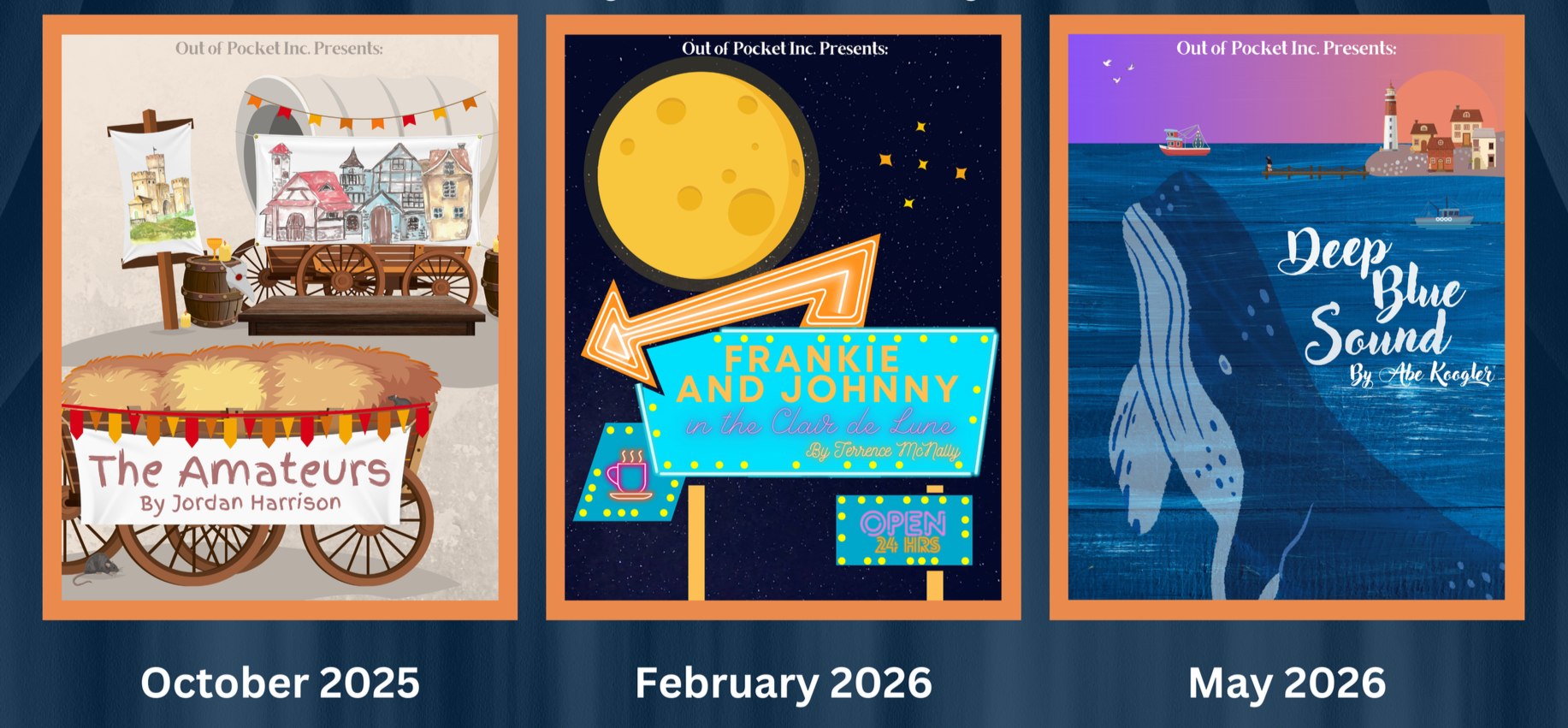 Out of Pocket Inc. Presents:

The Amateurs
By Jordan Harrison

October 2025

Out of Pocket Inc. Presents:

FRANKIE AND JOHNNY
in the Clair de Lune
By Terrence McNally

OPEN
24 HRS

February 2026

Out of Pocket Inc. Presents:

Deep Blue Sound
By Abe Koogler

May 2026